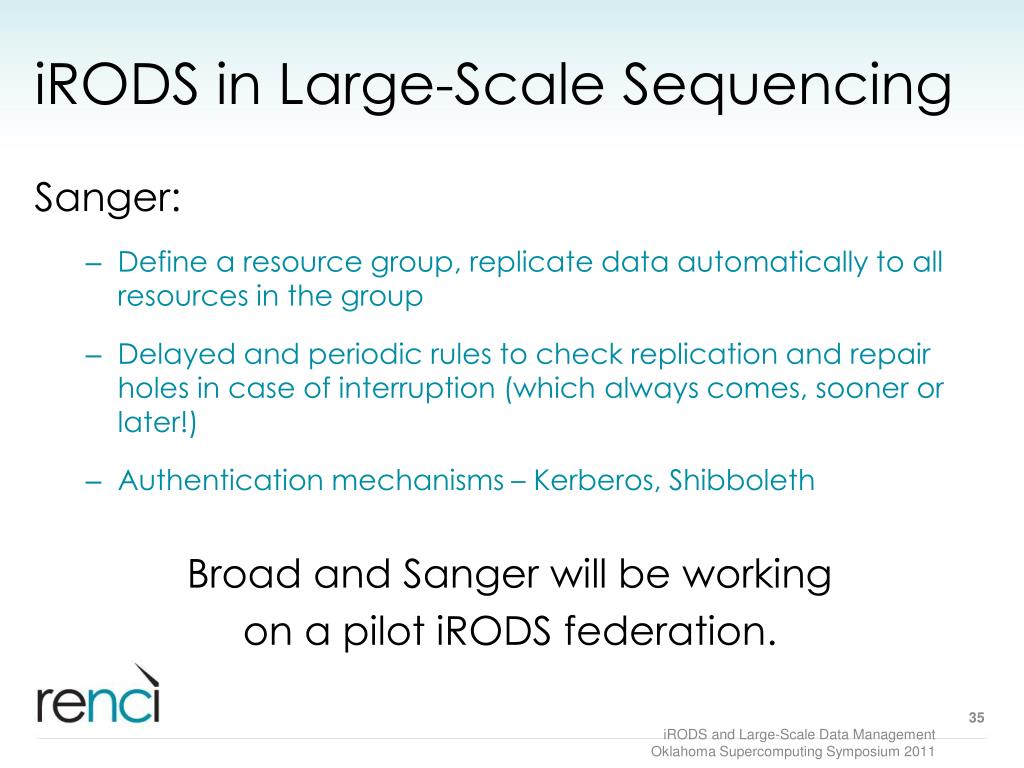 iRODS in Large-Scale Sequencing

Sanger:

– Define a resource group, replicate data automatically to all resources in the group

– Delayed and periodic rules to check replication and repair holes in case of interruption (which always comes, sooner or later!)

– Authentication mechanisms – Kerberos, Shibboleth

Broad and Sanger will be working on a pilot iRODS federation.

renci

35

iRODS and Large-Scale Data Management
Oklahoma Supercomputing Symposium 2011